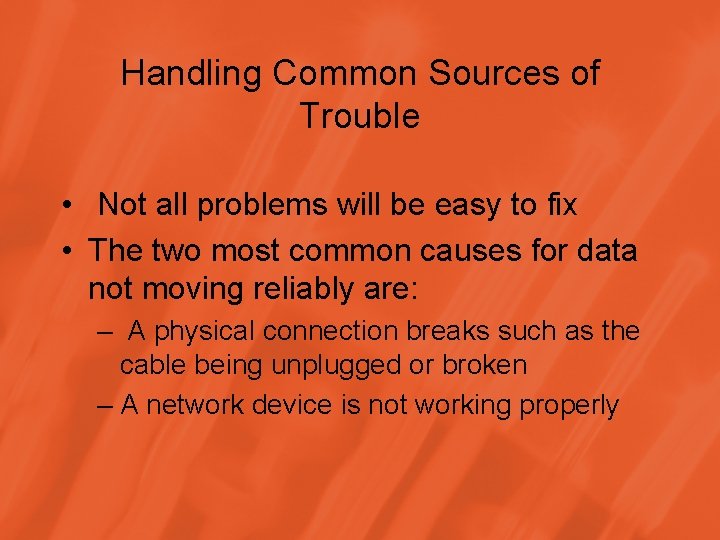 Handling Common Sources of Trouble

• Not all problems will be easy to fix
• The two most common causes for data not moving reliably are:
– A physical connection breaks such as the cable being unplugged or broken
– A network device is not working properly